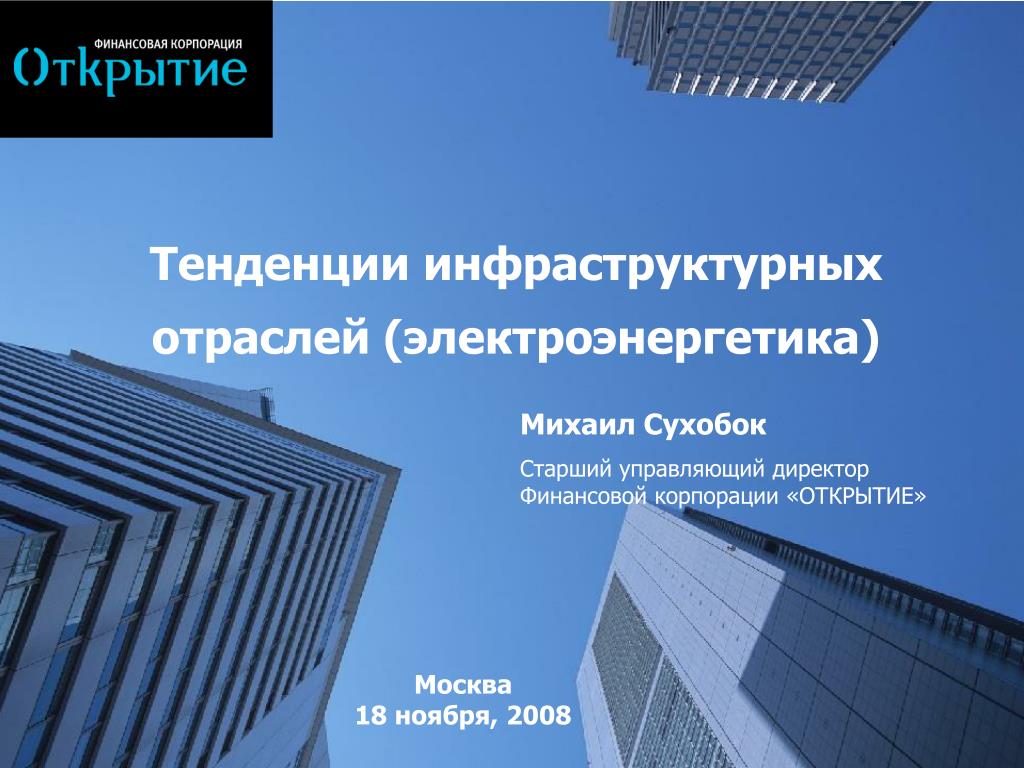 ФИНАНСОВАЯ КОРПОРАЦИЯ
Открытие

Тенденции инфраструктурных отраслей (электроэнергетика)

Михаил Сухобок

Старший управляющий директор Финансовой корпорации «ОТКРЫТИЕ»

Москва
18 ноября, 2008